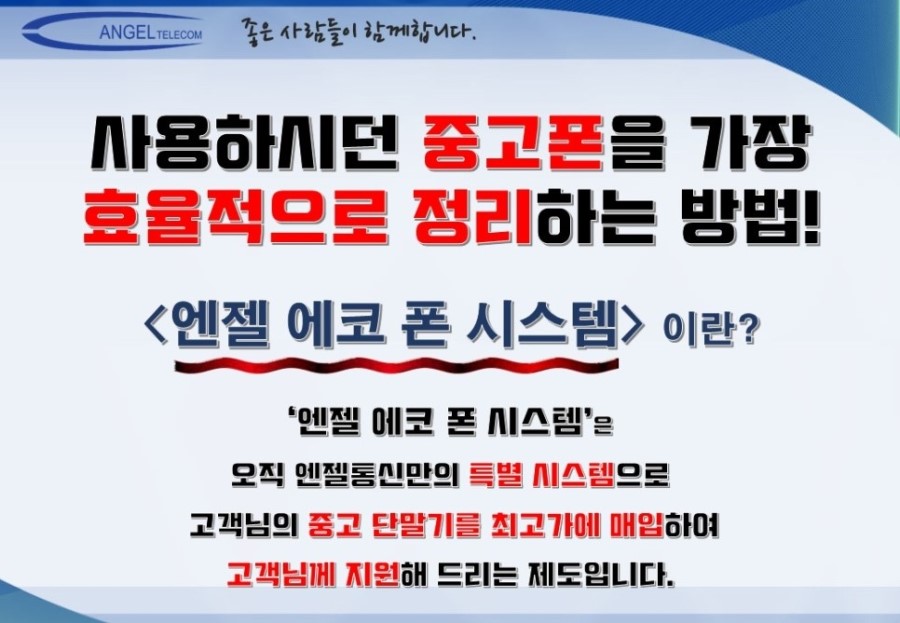 ANGEL TELECOM 좋은 사람들이 함께합니다.

사용하시던 중고폰을 가장 효율적으로 정리하는 방법!

<엔젤 에코 폰 시스템> 이란?

'엔젤 에코 폰 시스템'은
오직 엔젤통신만의 특별 시스템으로
고객님의 중고 단말기를 최고가에 매입하여
고객님께 지원해 드리는 제도입니다.